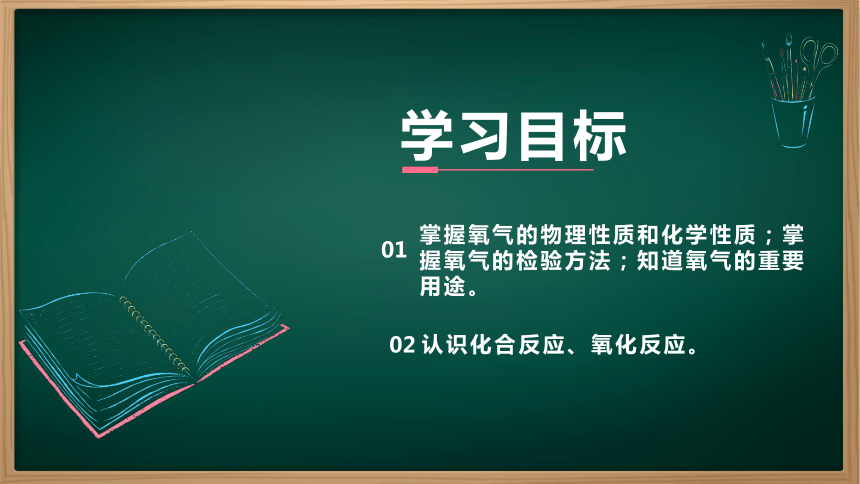 学习目标

01 掌握氧气的物理性质和化学性质；掌握氧气的检验方法；知道氧气的重要用途。

02 认识化合反应、氧化反应。